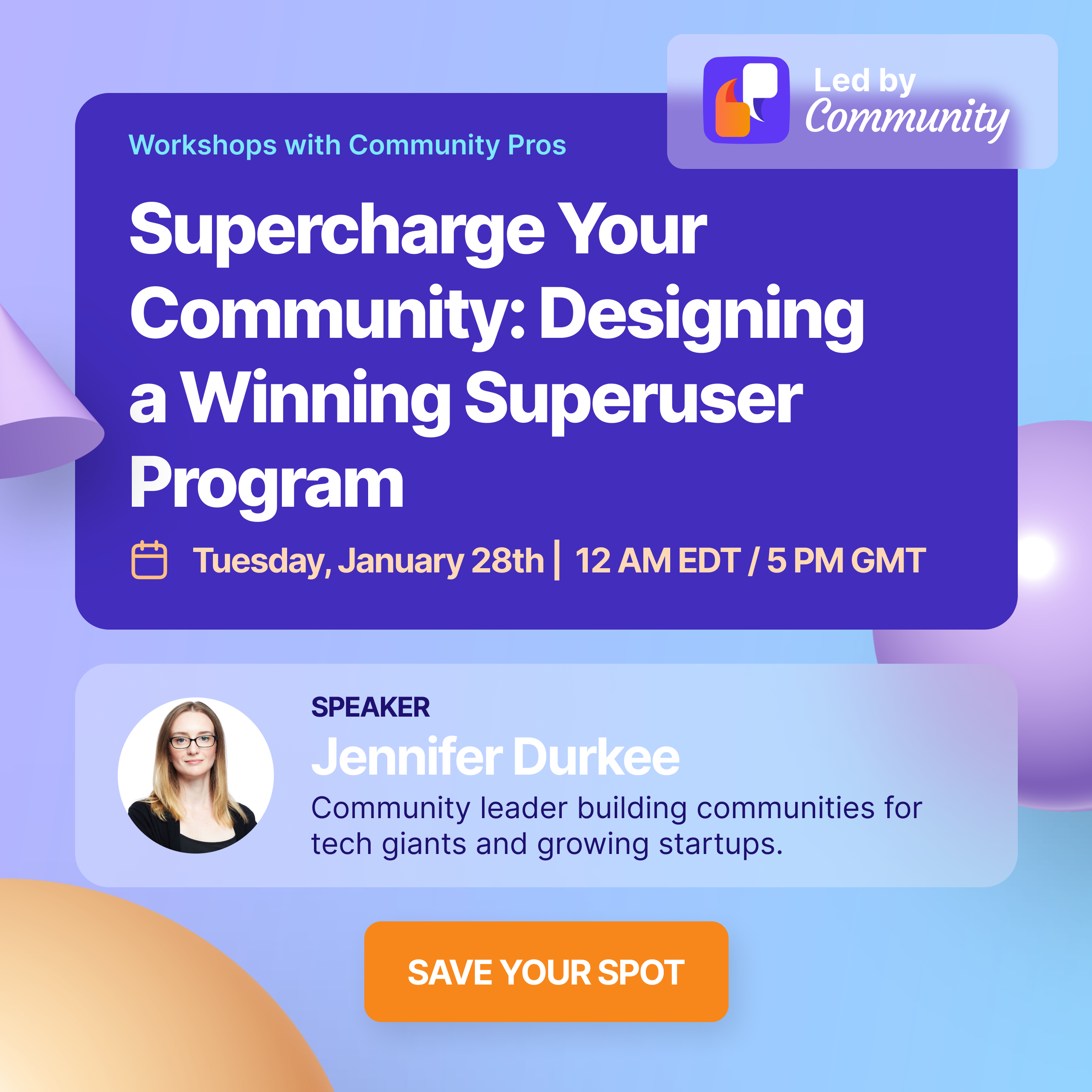 Led by Community

Workshops with Community Pros

Supercharge Your Community: Designing a Winning Superuser Program

Tuesday, January 28th | 12 AM EDT / 5 PM GMT

SPEAKER
Jennifer Durkee
Community leader building communities for tech giants and growing startups.

SAVE YOUR SPOT